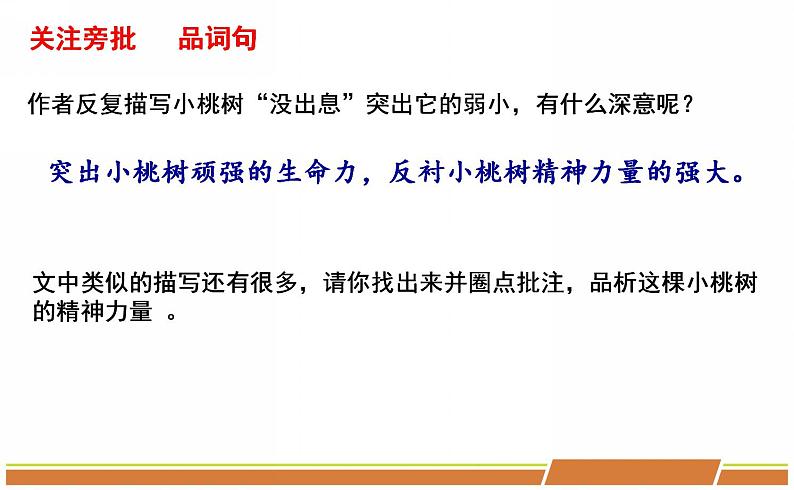 关注旁批　品词句

作者反复描写小桃树“没出息”突出它的弱小，有什么深意呢？

突出小桃树顽强的生命力，反衬小桃树精神力量的强大。

文中类似的描写还有很多，请你找出来并圈点批注，品析这棵小桃树的精神力量 。